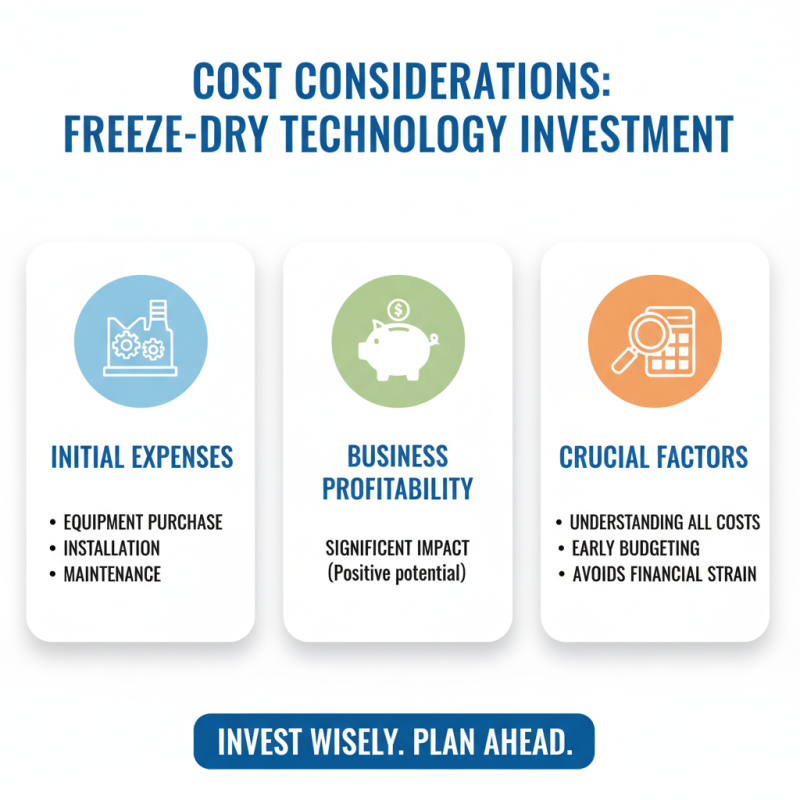 COST CONSIDERATIONS:
FREEZE-DRY TECHNOLOGY INVESTMENT

INITIAL EXPENSES

• EQUIPMENT PURCHASE
• INSTALLATION
• MAINTENANCE

BUSINESS PROFITABILITY

SIGNIFICENT IMPACT
(Positive potential)

CRUCIAL FACTORS

• UNDERSTANDING ALL COSTS
• EARLY BUDGETING
• AVOIDS FINANCIAL STRAIN

INVEST WISELY. PLAN AHEAD.